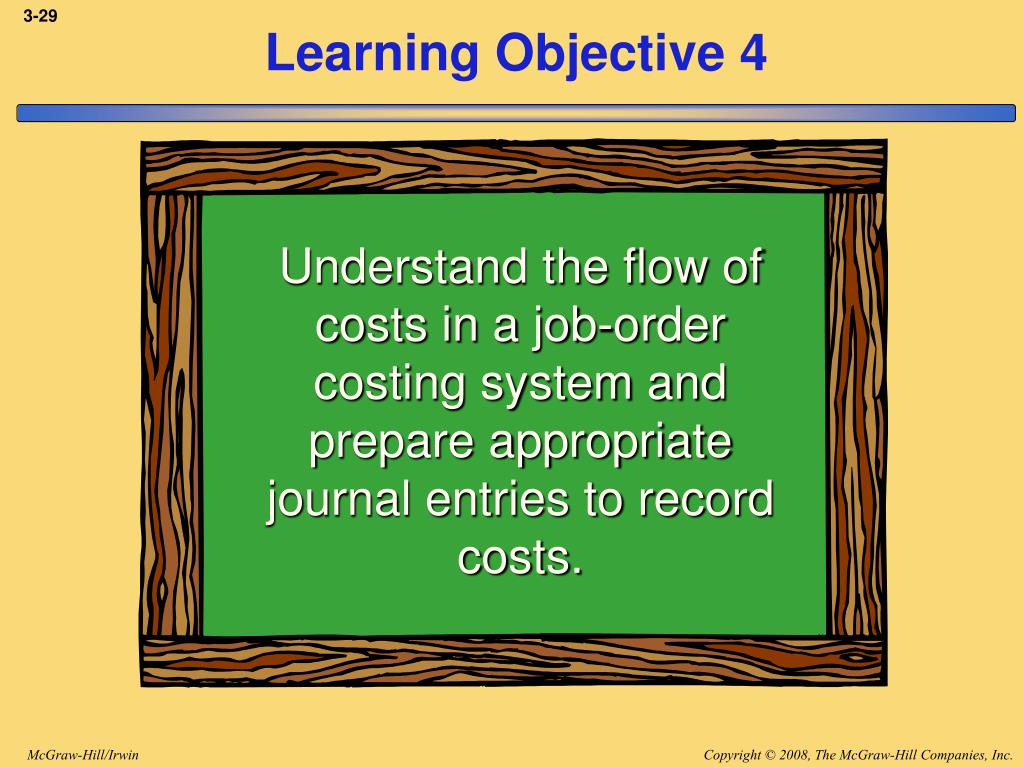 3-29

Learning Objective 4

Understand the flow of costs in a job-order costing system and prepare appropriate journal entries to record costs.

McGraw-Hill/Irwin

Copyright © 2008, The McGraw-Hill Companies, Inc.